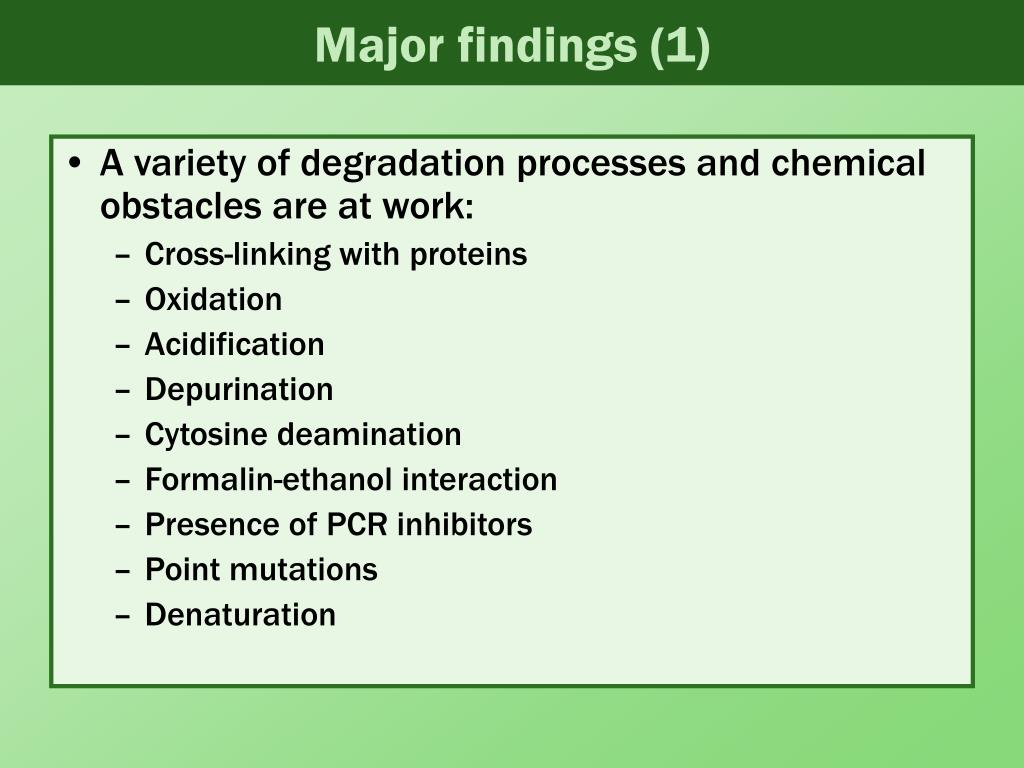 Major findings (1)

• A variety of degradation processes and chemical obstacles are at work:
– Cross-linking with proteins
– Oxidation
– Acidification
– Depurination
– Cytosine deamination
– Formalin-ethanol interaction
– Presence of PCR inhibitors
– Point mutations
– Denaturation